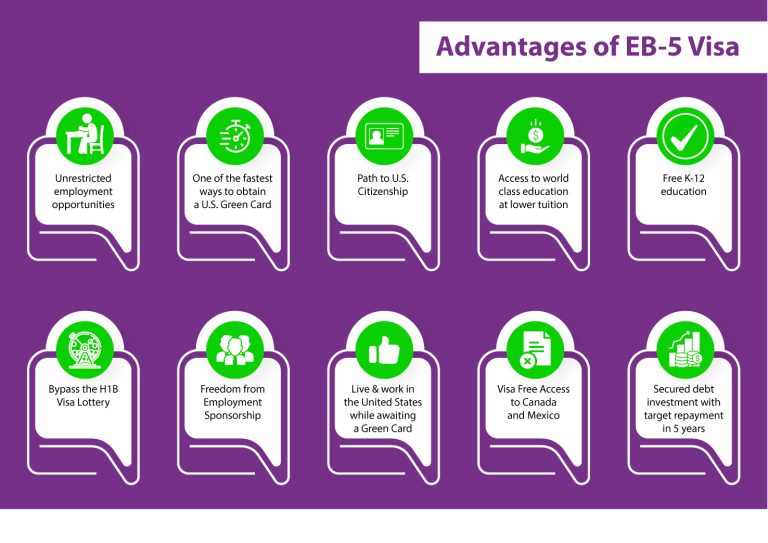 Advantages of EB-5 Visa

Unrestricted employment opportunities

One of the fastest ways to obtain a U.S. Green Card

Path to U.S. Citizenship

Access to world class education at lower tuition

Free K-12 education

Bypass the H1B Visa Lottery

Freedom from Employment Sponsorship

Live & work in the United States while awaiting a Green Card

Visa Free Access to Canada and Mexico

Secured debt investment with target repayment in 5 years